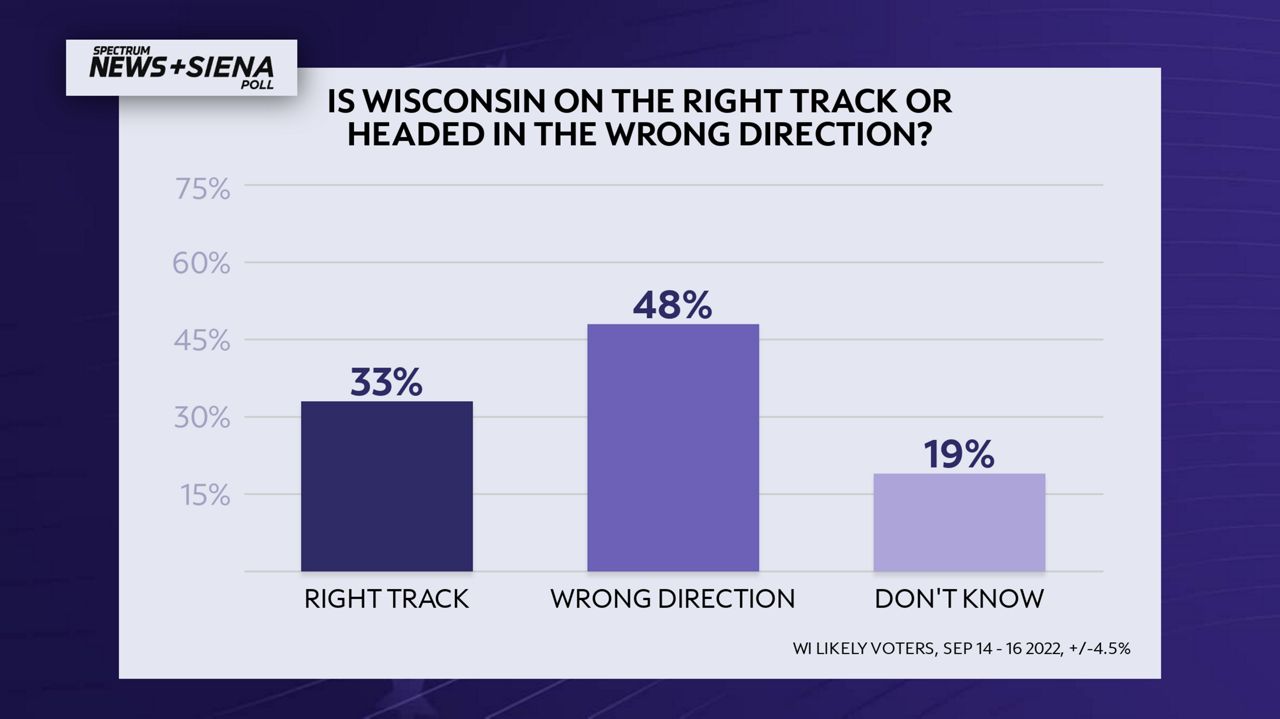 SPECTRUM
NEWS+SIENA
POLL

IS WISCONSIN ON THE RIGHT TRACK OR HEADED IN THE WRONG DIRECTION?

75%
60%
45%
30%
15%

33%
48%
19%

RIGHT TRACK
WRONG DIRECTION
DON'T KNOW

WI LIKELY VOTERS, SEP 14 - 16 2022, +/-4.5%